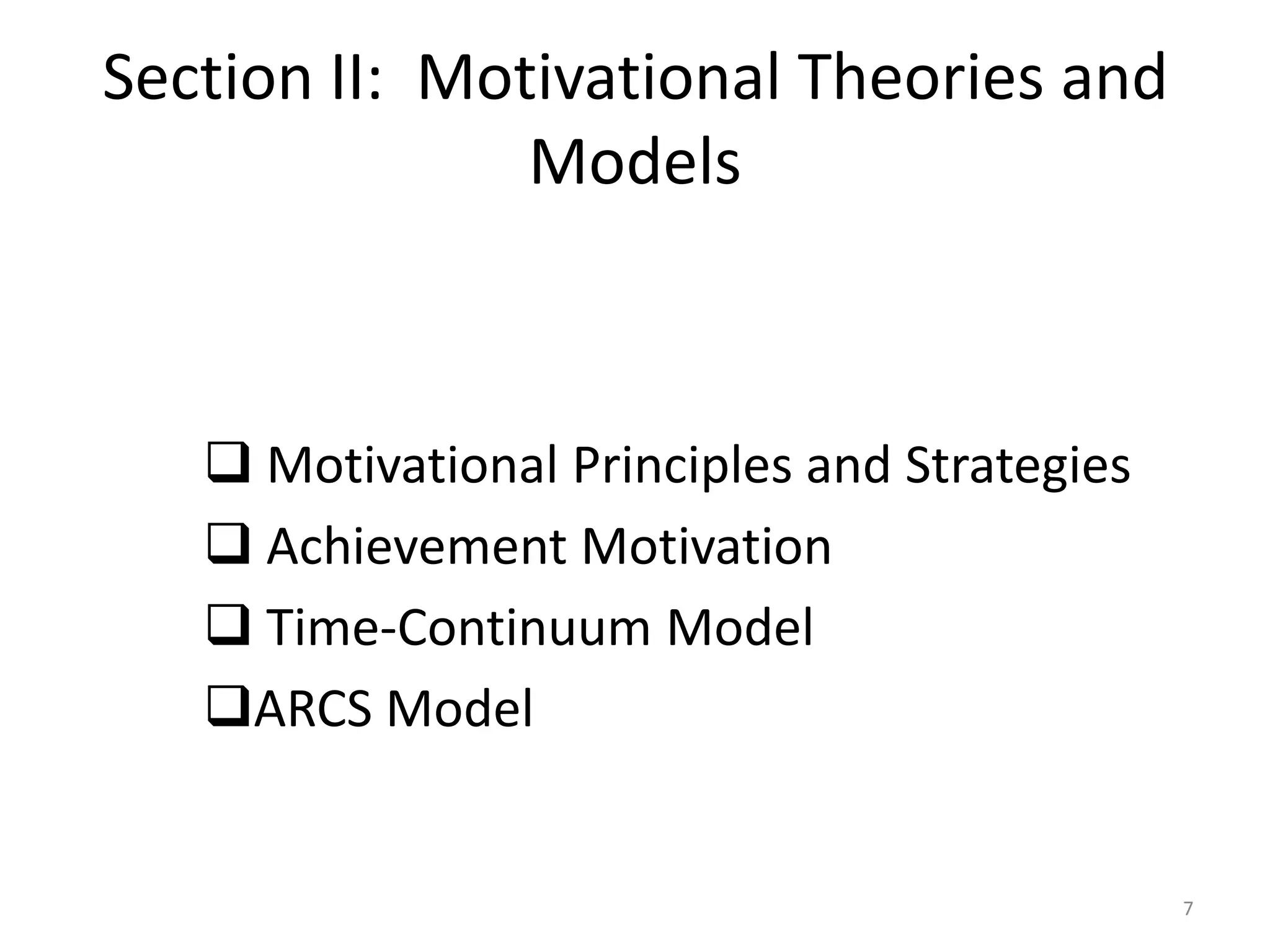 Section II: Motivational Theories and Models

❑ Motivational Principles and Strategies
❑ Achievement Motivation
❑ Time-Continuum Model
❑ARCS Model

7